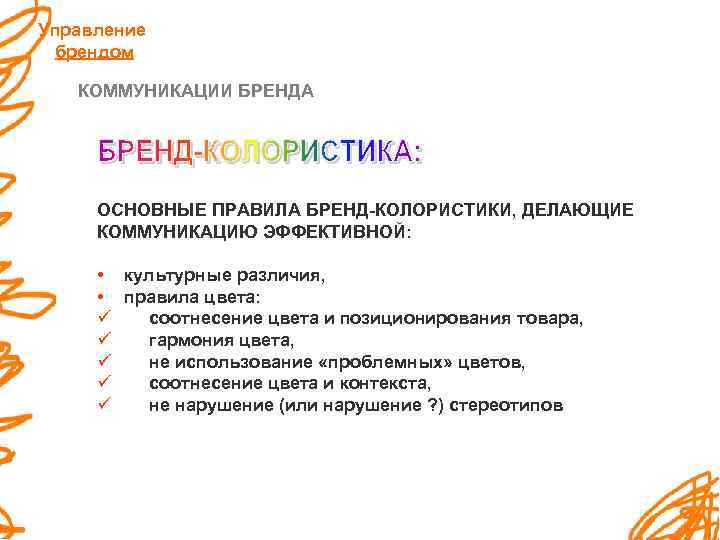 Управление брендом

КОММУНИКАЦИИ БРЕНДА

БРЕНД-КОЛОРИСТИКА:

ОСНОВНЫЕ ПРАВИЛА БРЕНД-КОЛОРИСТИКИ, ДЕЛАЮЩИЕ КОММУНИКАЦИЮ ЭФФЕКТИВНОЙ:

• культурные различия,
• правила цвета:
✓ соотнесение цвета и позиционирования товара,
✓ гармония цвета,
✓ не использование «проблемных» цветов,
✓ соотнесение цвета и контекста,
✓ не нарушение (или нарушение ?) стереотипов